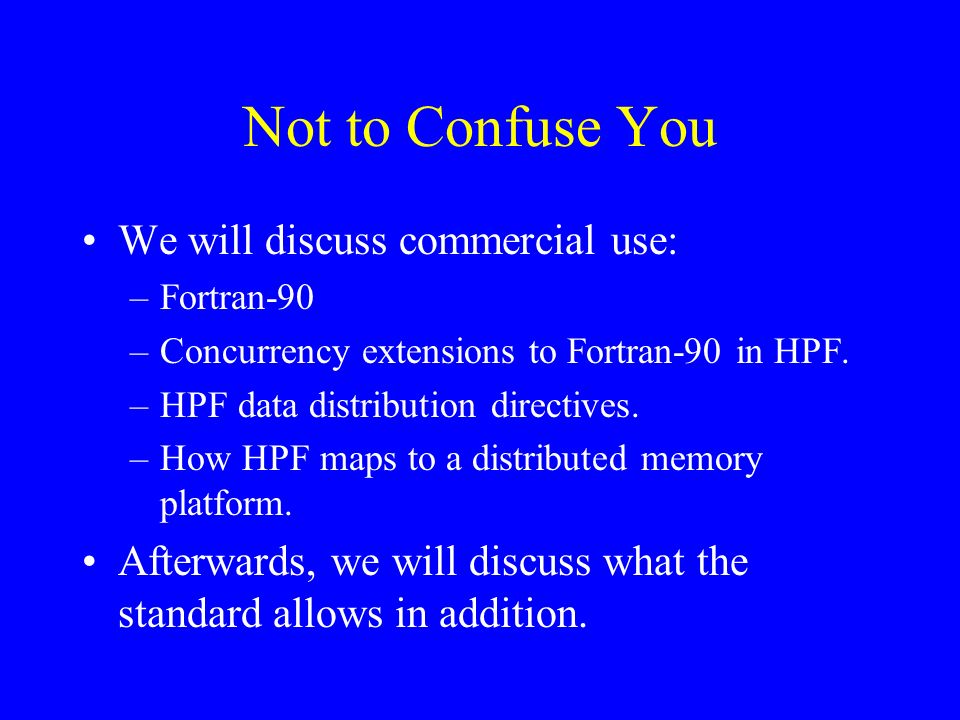 Not to Confuse You

• We will discuss commercial use:
– Fortran-90
– Concurrency extensions to Fortran-90 in HPF.
– HPF data distribution directives.
– How HPF maps to a distributed memory platform.

• Afterwards, we will discuss what the standard allows in addition.